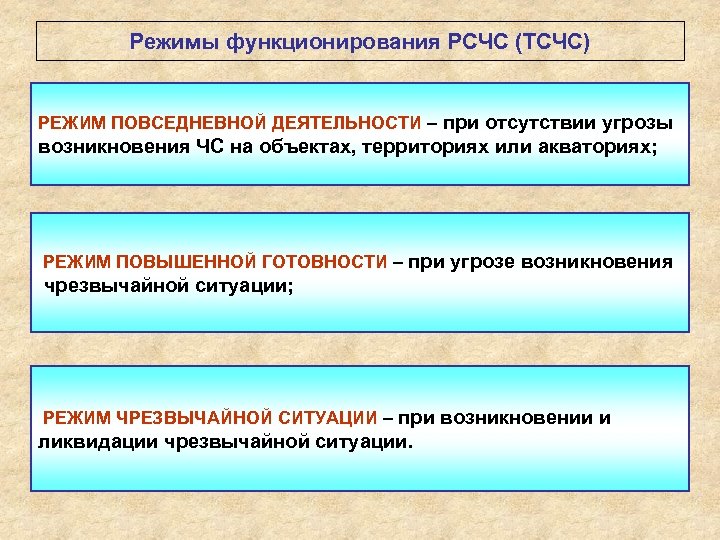 Режимы функционирования РСЧС (ТСЧС)

РЕЖИМ ПОВСЕДНЕВНОЙ ДЕЯТЕЛЬНОСТИ – при отсутствии угрозы возникновения ЧС на объектах, территориях или акваториях;

РЕЖИМ ПОВЫШЕННОЙ ГОТОВНОСТИ – при угрозе возникновения чрезвычайной ситуации;

РЕЖИМ ЧРЕЗВЫЧАЙНОЙ СИТУАЦИИ – при возникновении и ликвидации чрезвычайной ситуации.